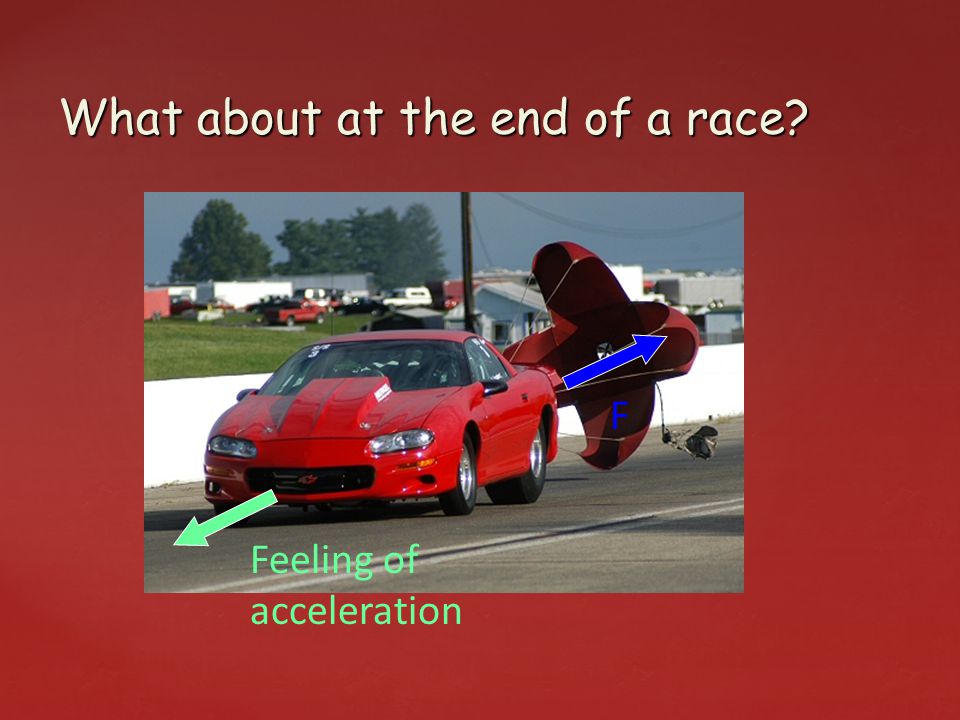 What about at the end of a race?

F

Feeling of acceleration